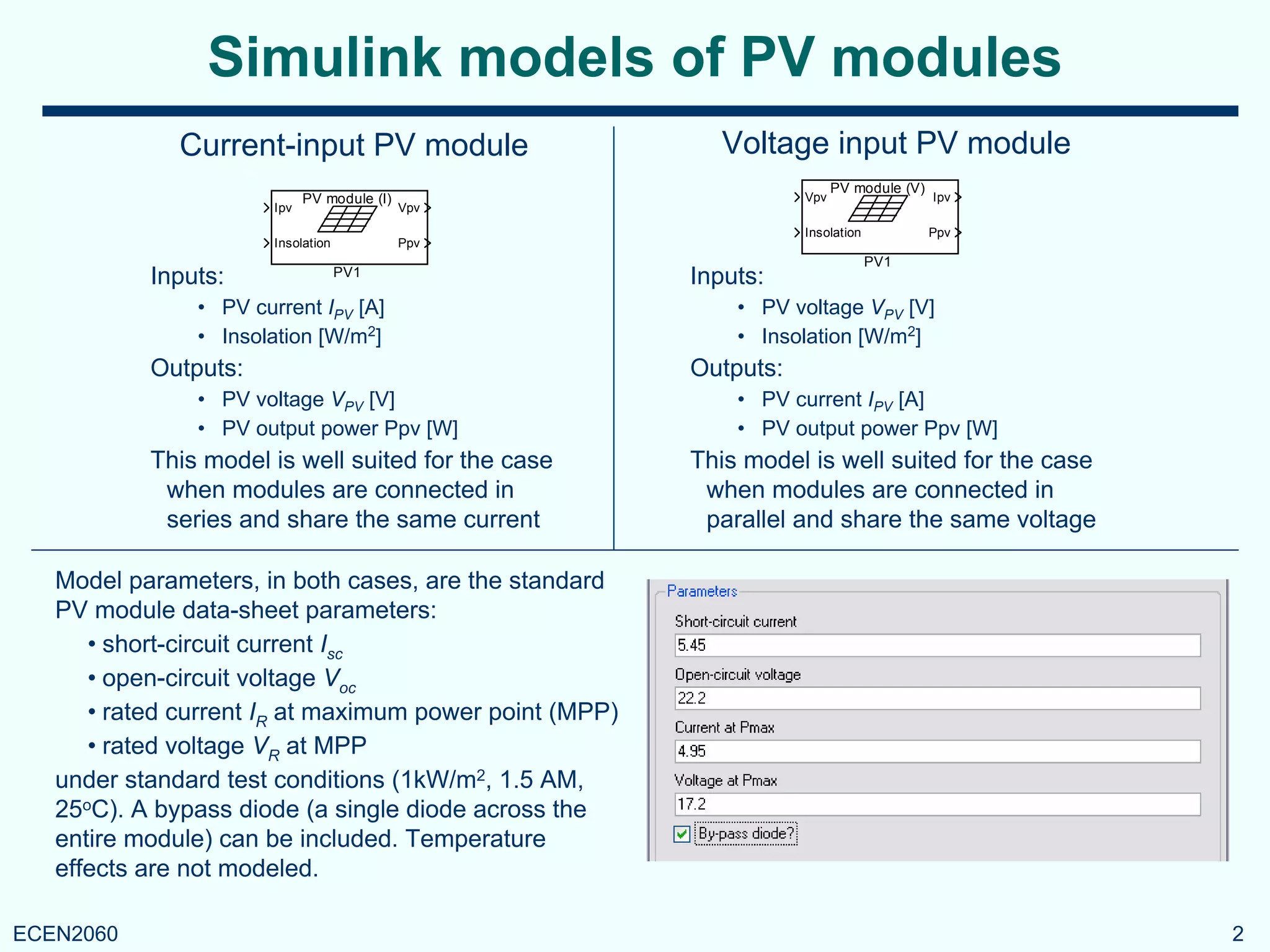 Simulink models of PV modules

Current-input PV module

PV module (I)
Ipv
Vpv
Insolation
Ppv
PV1

Inputs:
• PV current $I_{PV}$ [A]
• Insolation [W/m$^2$]
Outputs:
• PV voltage $V_{PV}$ [V]
• PV output power Ppv [W]
This model is well suited for the case when modules are connected in series and share the same current

Voltage input PV module

PV module (V)
Vpv
Ipv
Insolation
Ppv
PV1

Inputs:
• PV voltage $V_{PV}$ [V]
• Insolation [W/m$^2$]
Outputs:
• PV current $I_{PV}$ [A]
• PV output power Ppv [W]
This model is well suited for the case when modules are connected in parallel and share the same voltage

Model parameters, in both cases, are the standard PV module data-sheet parameters:
• short-circuit current $I_{sc}$
• open-circuit voltage $V_{oc}$
• rated current $I_R$ at maximum power point (MPP)
• rated voltage $V_R$ at MPP
under standard test conditions (1kW/m$^2$, 1.5 AM, 25$^o$C). A bypass diode (a single diode across the entire module) can be included. Temperature effects are not modeled.

Parameters
Short-circuit current
5.45
Open-circuit voltage
22.2
Current at Pmax
4.95
Voltage at Pmax
17.2
By-pass diode?

ECEN2060
2